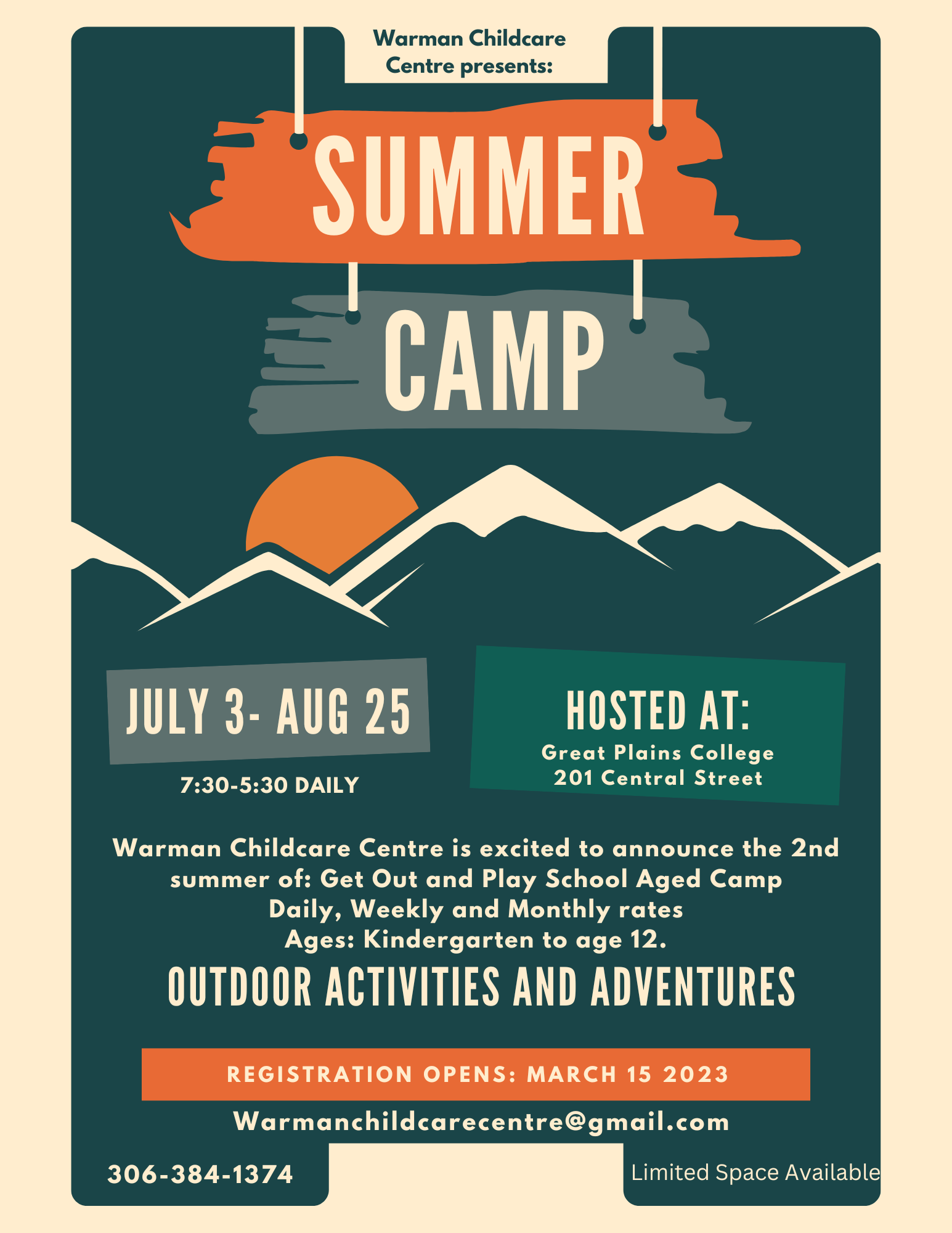 Warman Childcare Centre presents:

SUMMER

CAMP

JULY 3- AUG 25

7:30-5:30 DAILY

HOSTED AT:
Great Plains College
201 Central Street

Warman Childcare Centre is excited to announce the 2nd summer of: Get Out and Play School Aged Camp
Daily, Weekly and Monthly rates
Ages: Kindergarten to age 12.

OUTDOOR ACTIVITIES AND ADVENTURES

REGISTRATION OPENS: MARCH 15 2023

Warmanchildcarecentre@gmail.com

306-384-1374

Limited Space Available